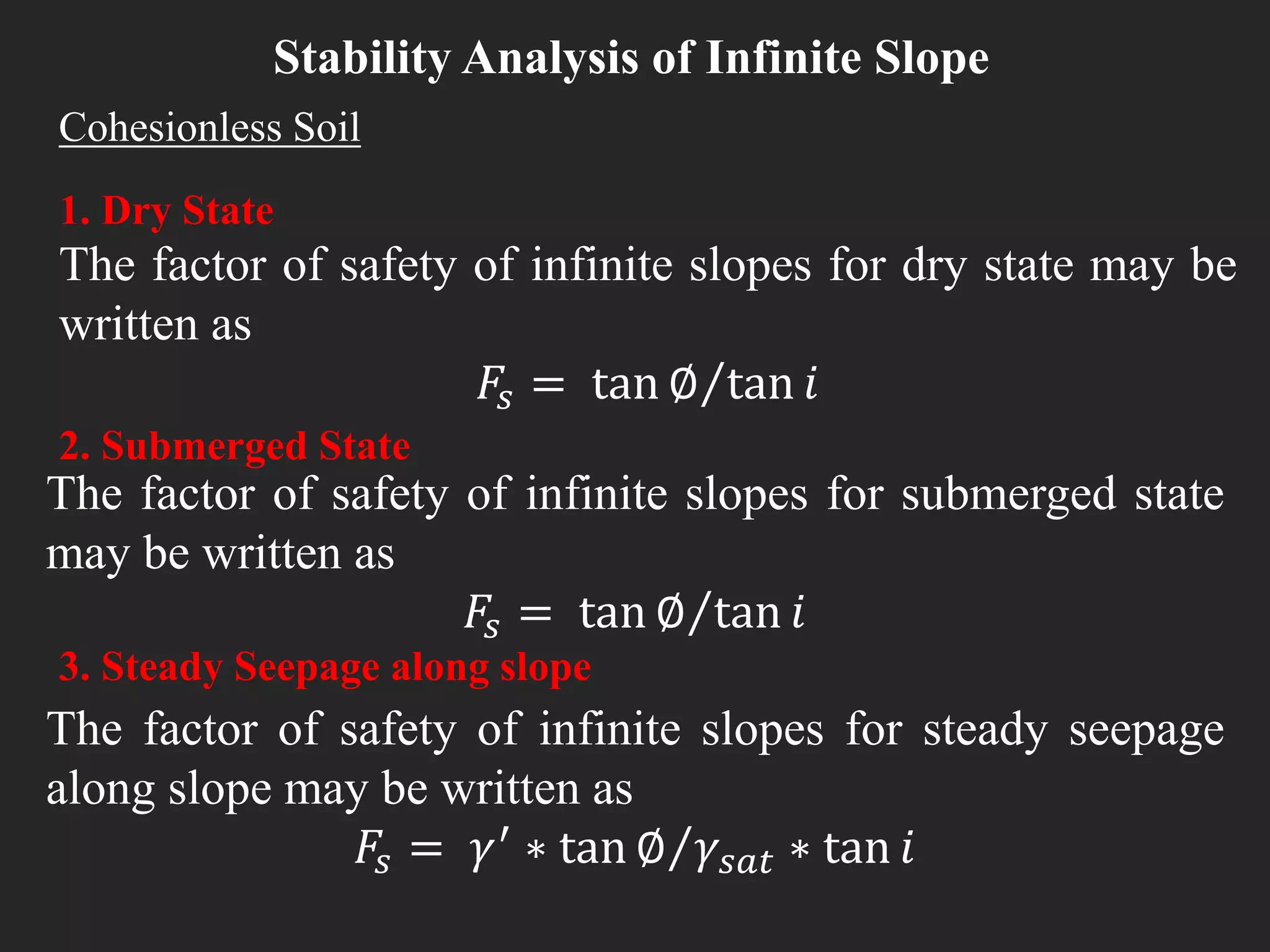 Stability Analysis of Infinite Slope

Cohesionless Soil

1. Dry State

The factor of safety of infinite slopes for dry state may be written as

$F_s = \tan \emptyset / \tan i$

2. Submerged State

The factor of safety of infinite slopes for submerged state may be written as

$F_s = \tan \emptyset / \tan i$

3. Steady Seepage along slope

The factor of safety of infinite slopes for steady seepage along slope may be written as

$F_s = \gamma' * \tan \emptyset / \gamma_{sat} * \tan i$